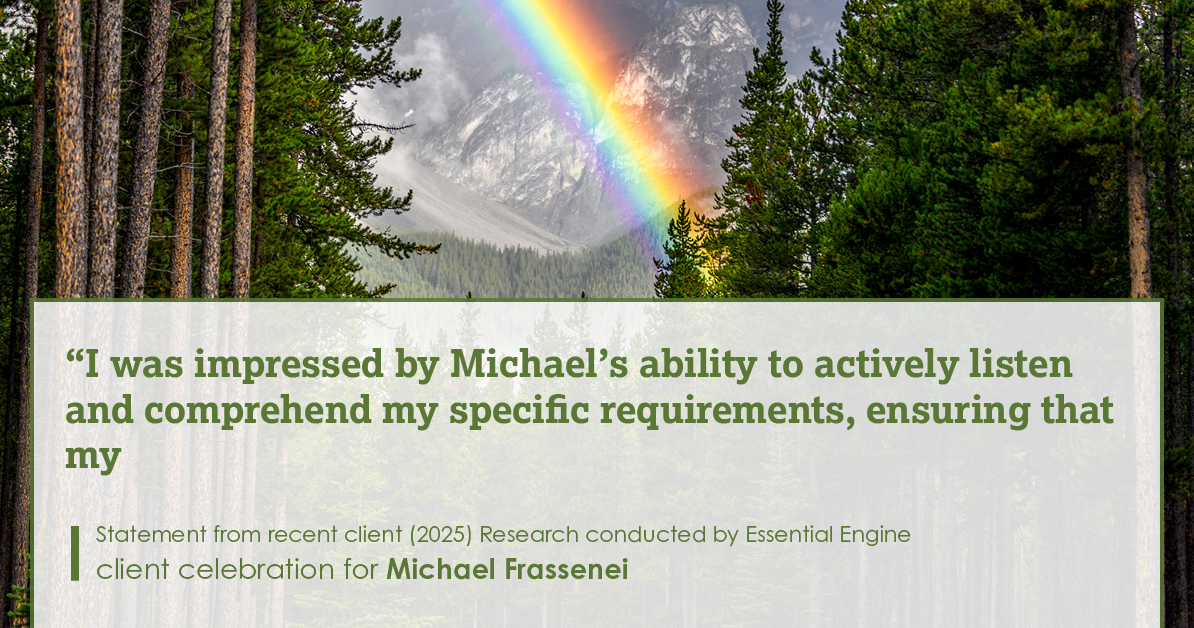 “I was impressed by Michael’s ability to actively listen and comprehend my specific requirements, ensuring that my

Statement from recent client (2025) Research conducted by Essential Engine
client celebration for Michael Frassenei